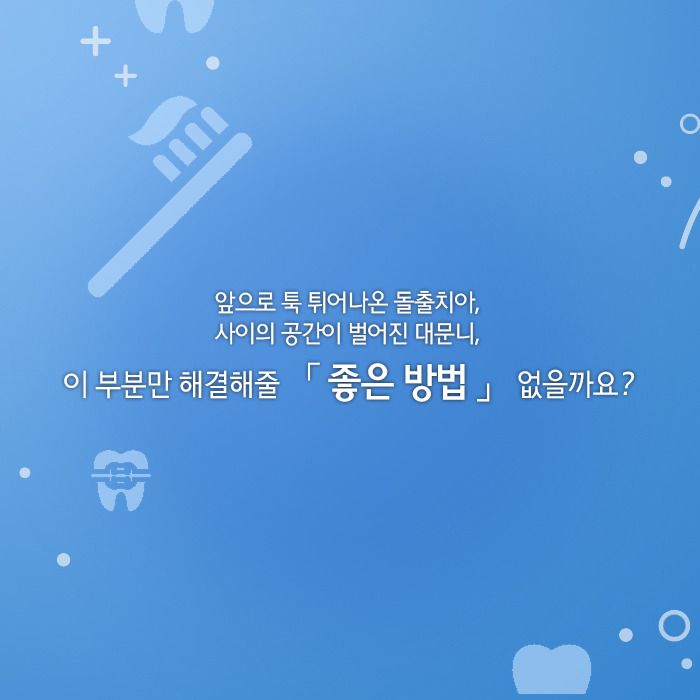 앞으로 툭 튀어나온 돌출치아,
사이의 공간이 벌어진 대문니,
이 부분만 해결해줄 「 좋은 방법 」 없을까요?